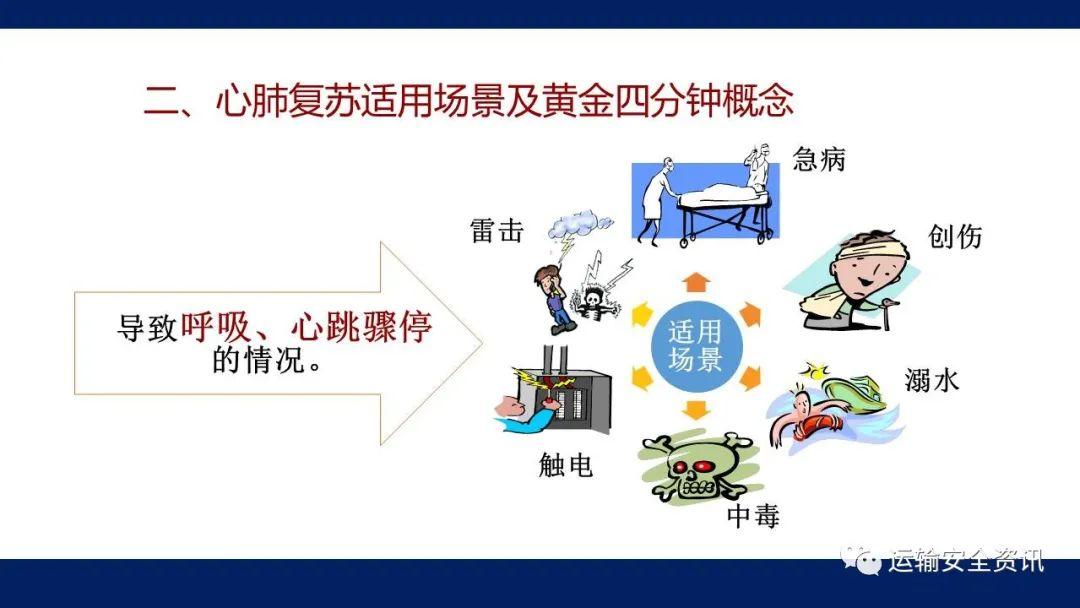 二、心肺复苏适用场景及黄金四分钟概念

导致呼吸、心跳骤停的情况。

适用场景

急病

创伤

溺水

中毒

触电

雷击

运输安全资讯